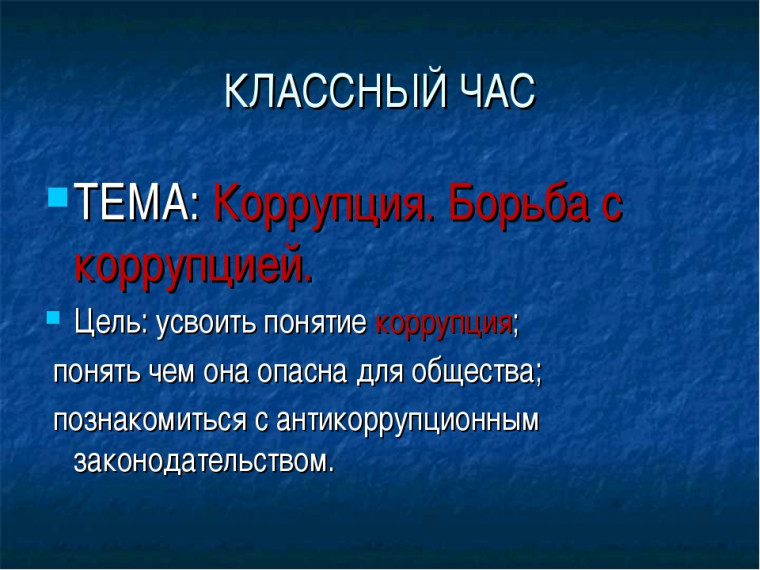 КЛАССНЫЙ ЧАС

ТЕМА: Коррупция. Борьба с коррупцией.

Цель: усвоить понятие коррупция;

понять чем она опасна для общества;

познакомиться с антикоррупционным законодательством.